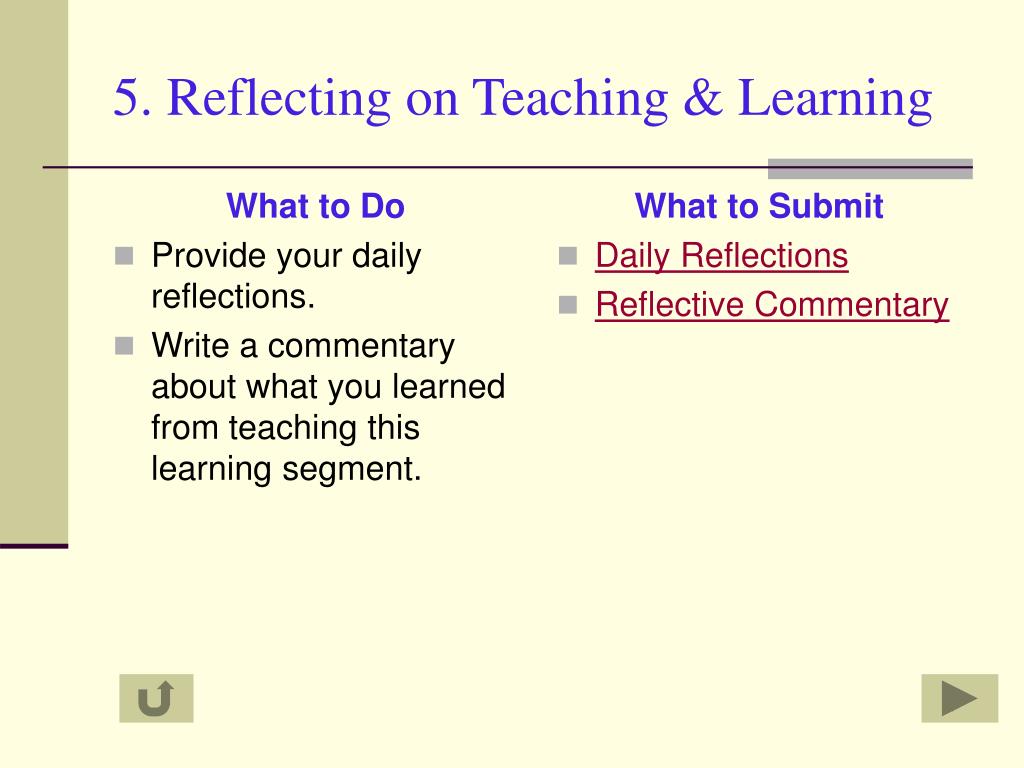 5. Reflecting on Teaching & Learning

What to Do

- Provide your daily reflections.
- Write a commentary about what you learned from teaching this learning segment.

What to Submit

- Daily Reflections
- Reflective Commentary